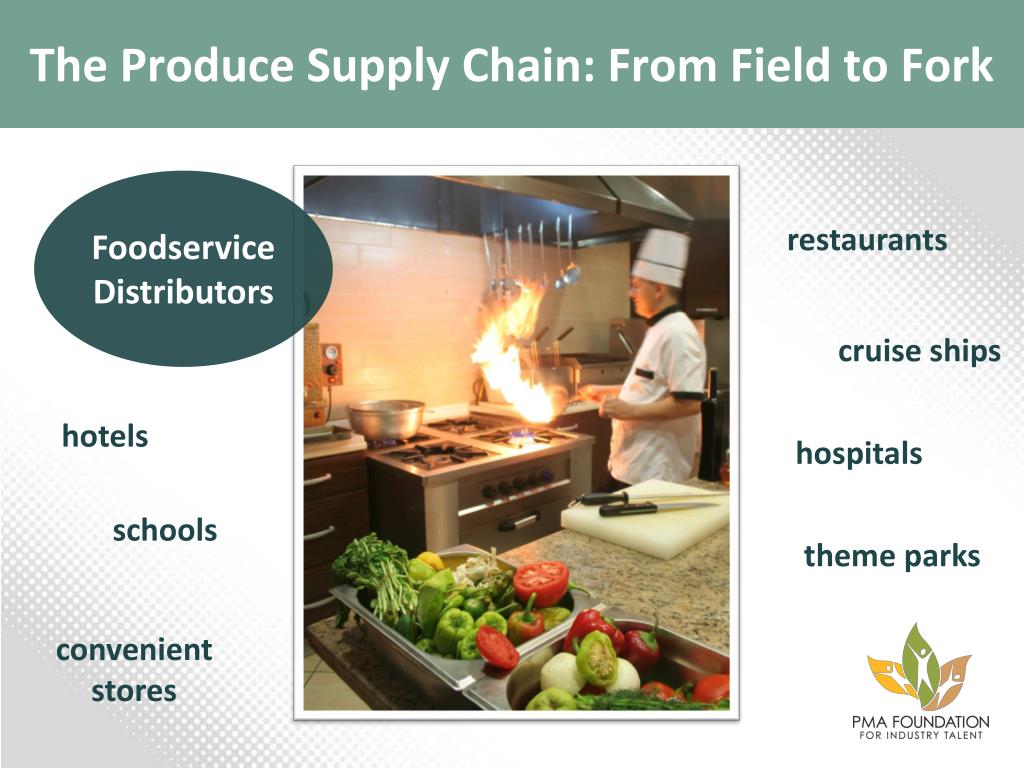 The Produce Supply Chain: From Field to Fork

Foodservice Distributors

hotels

schools

convenient stores

restaurants

cruise ships

hospitals

theme parks

PMA FOUNDATION
FOR INDUSTRY TALENT